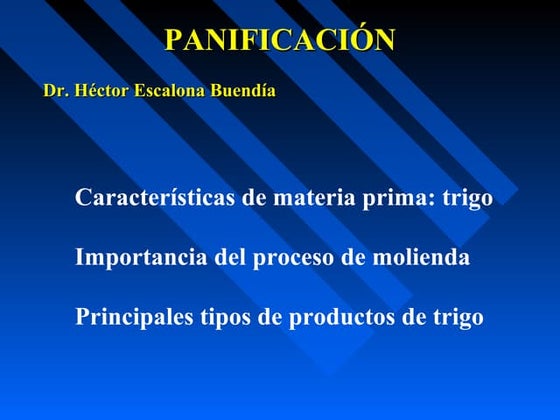 PANIFICACIÓN

Dr. Héctor Escalona Buendía

Características de materia prima: trigo

Importancia del proceso de molienda

Principales tipos de productos de trigo